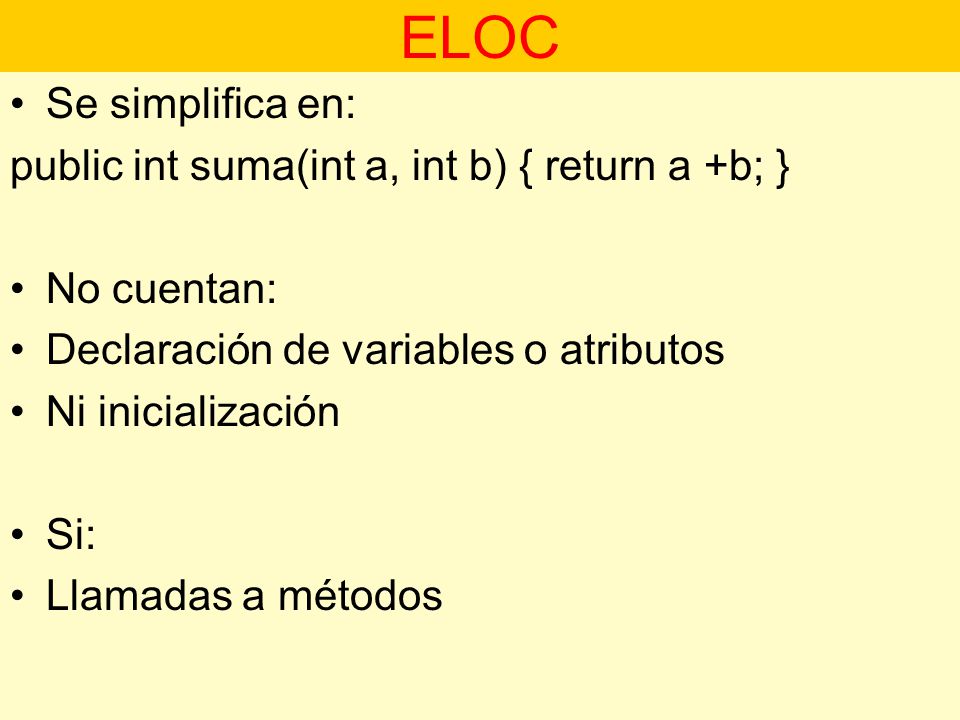 ELOC

• Se simplifica en:

public int suma(int a, int b) { return a +b; }

• No cuentan:
• Declaración de variables o atributos
• Ni inicialización

• Si:
• Llamadas a métodos